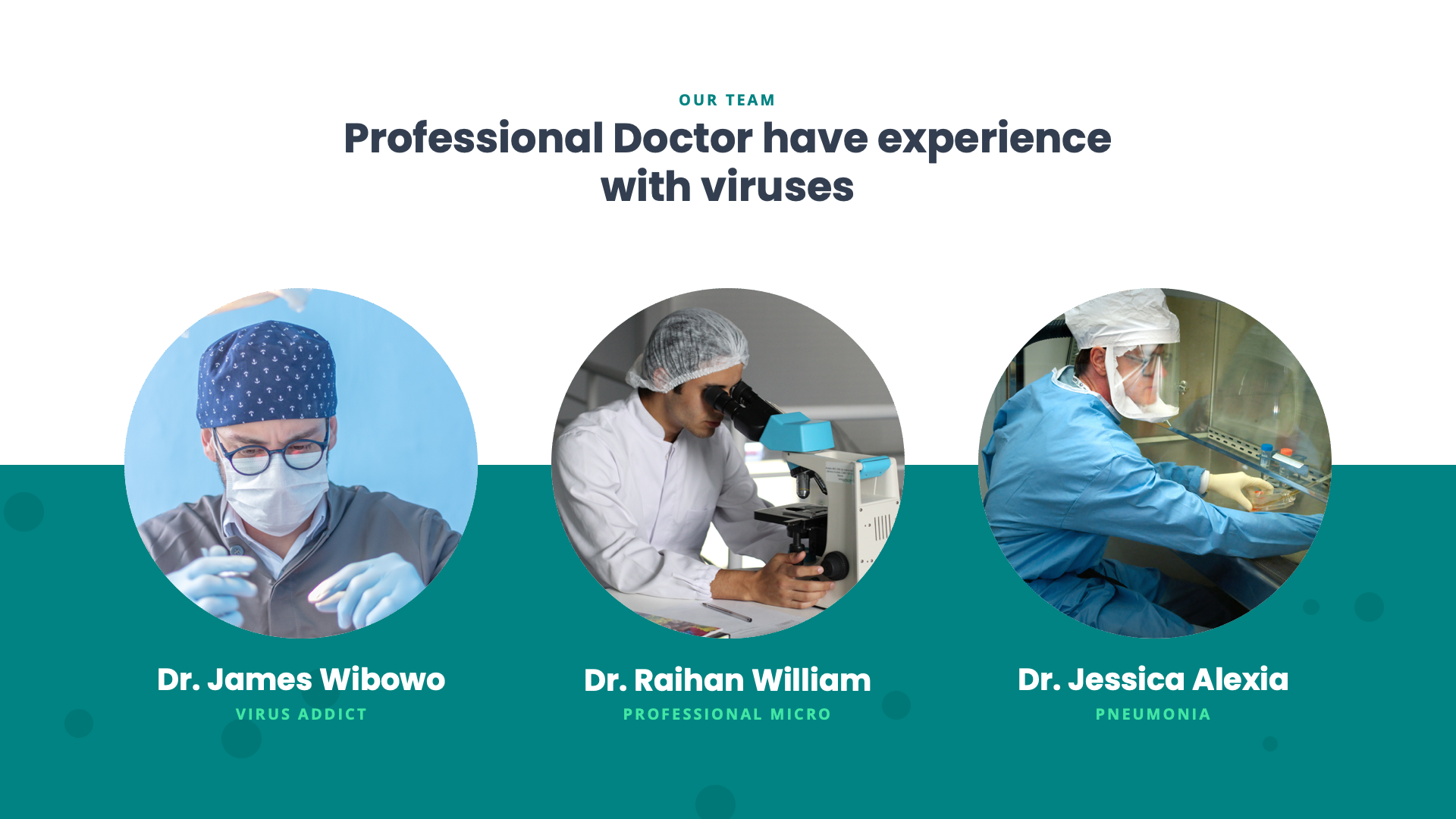 OUR TEAM

Professional Doctor have experience with viruses

Dr. James Wibowo

VIRUS ADDICT

Dr. Raihan William

PROFESSIONAL MICRO

Dr. Jessica Alexia

PNEUMONIA